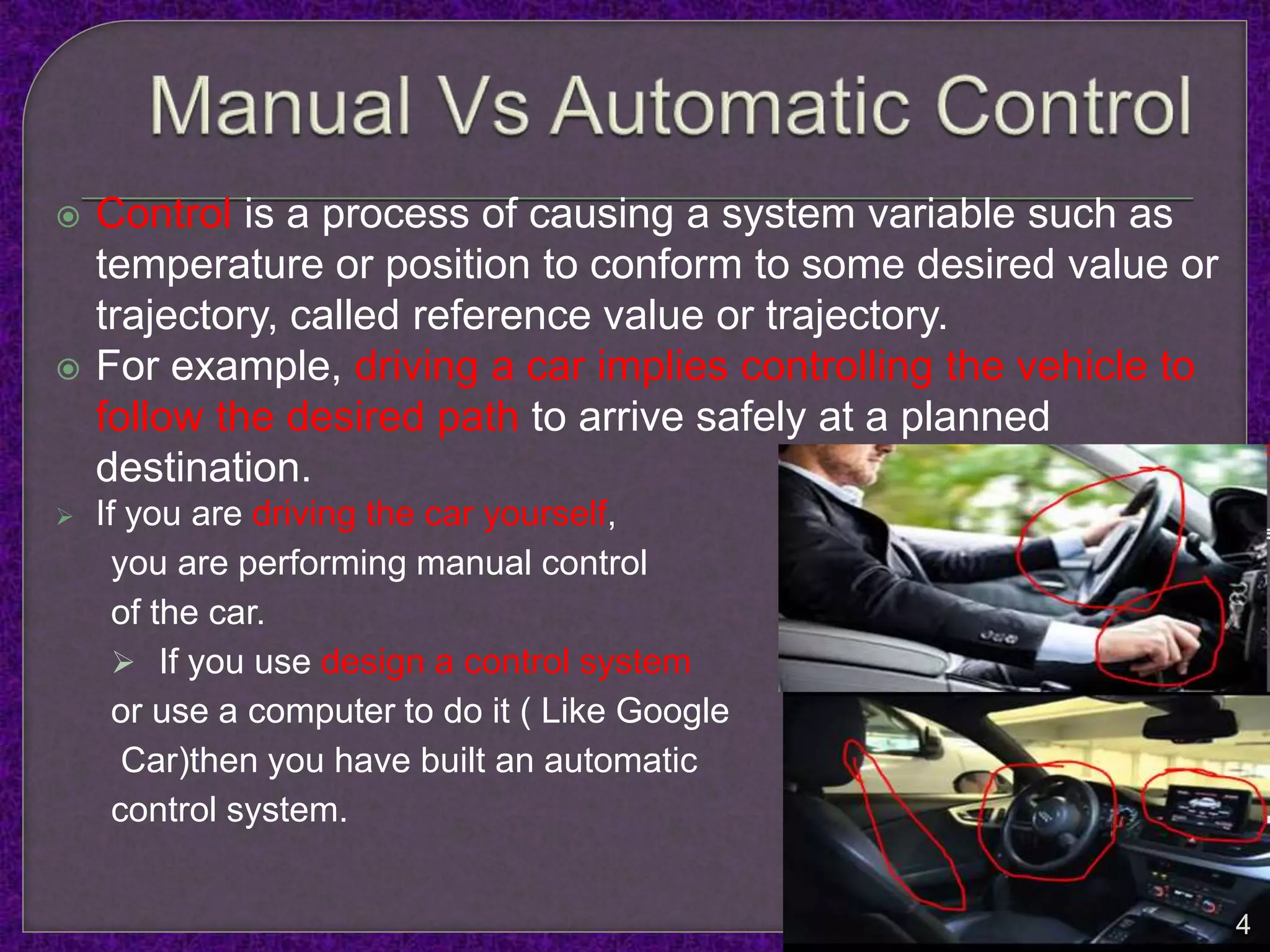 Manual Vs Automatic Control

Control is a process of causing a system variable such as temperature or position to conform to some desired value or trajectory, called reference value or trajectory.

For example, driving a car implies controlling the vehicle to follow the desired path to arrive safely at a planned destination.

If you are driving the car yourself, you are performing manual control of the car.

If you use design a control system or use a computer to do it ( Like Google Car)then you have built an automatic control system.

4